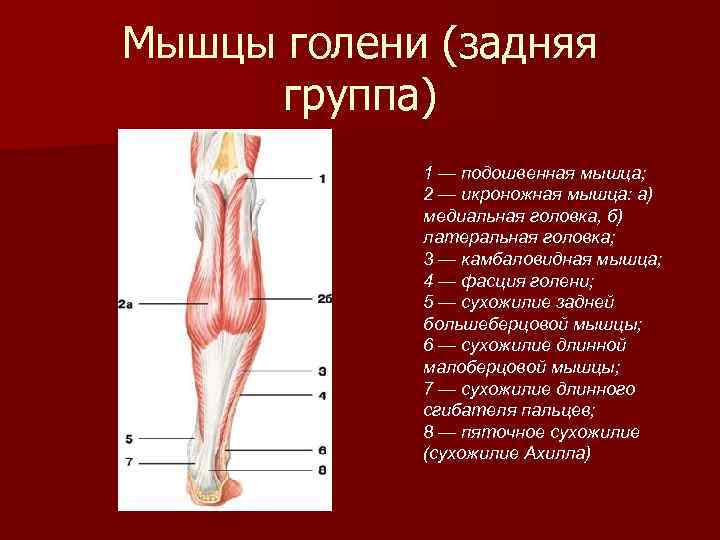 Мышцы голени (задняя группа)

1

2а

2б

3

4

5

6

7

8

1 — подошвенная мышца;
2 — икроножная мышца: а) медиальная головка, б) латеральная головка;
3 — камбаловидная мышца;
4 — фасция голени;
5 — сухожилие задней большеберцовой мышцы;
6 — сухожилие длинной малоберцовой мышцы;
7 — сухожилие длинного сгибателя пальцев;
8 — пяточное сухожилие (сухожилие Ахилла)